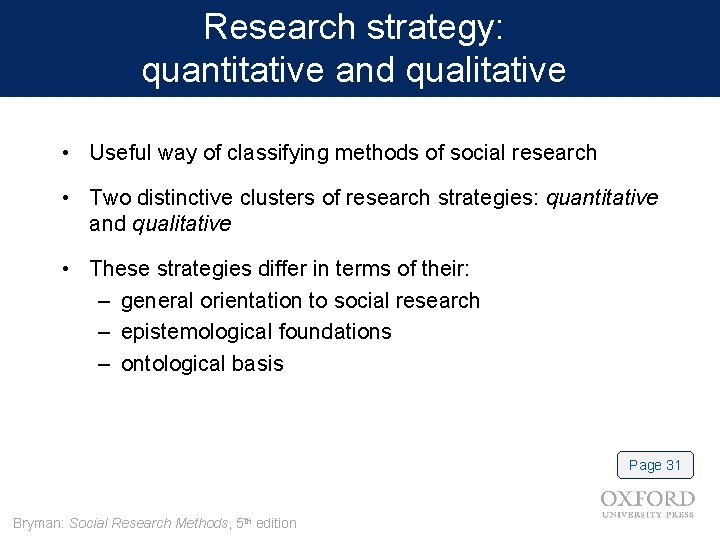 Research strategy:
quantitative and qualitative

• Useful way of classifying methods of social research

• Two distinctive clusters of research strategies: quantitative and qualitative

• These strategies differ in terms of their:
– general orientation to social research
– epistemological foundations
– ontological basis

Page 31

OXFORD
UNIVERSITY PRESS

Bryman: Social Research Methods, 5th edition